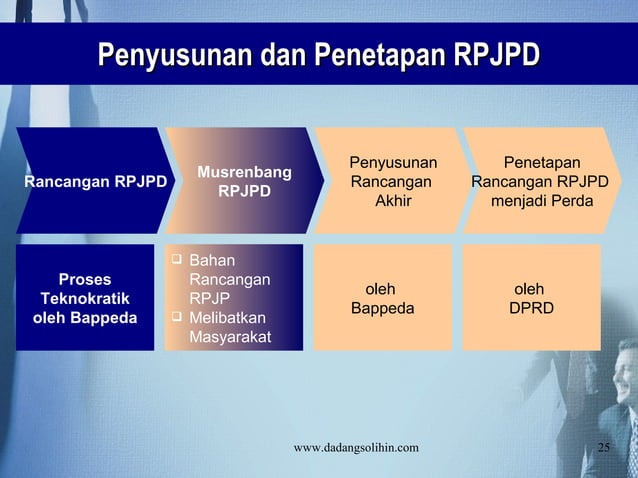 Penyusunan dan Penetapan RPJPD

Rancangan RPJPD

Musrenbang RPJPD

Penyusunan Rancangan Akhir

Penetapan Rancangan RPJPD menjadi Perda

Proses Teknokratik oleh Bappeda

❑ Bahan Rancangan RPJP
❑ Melibatkan Masyarakat

oleh Bappeda

oleh DPRD

www.dadangsolihin.com

25